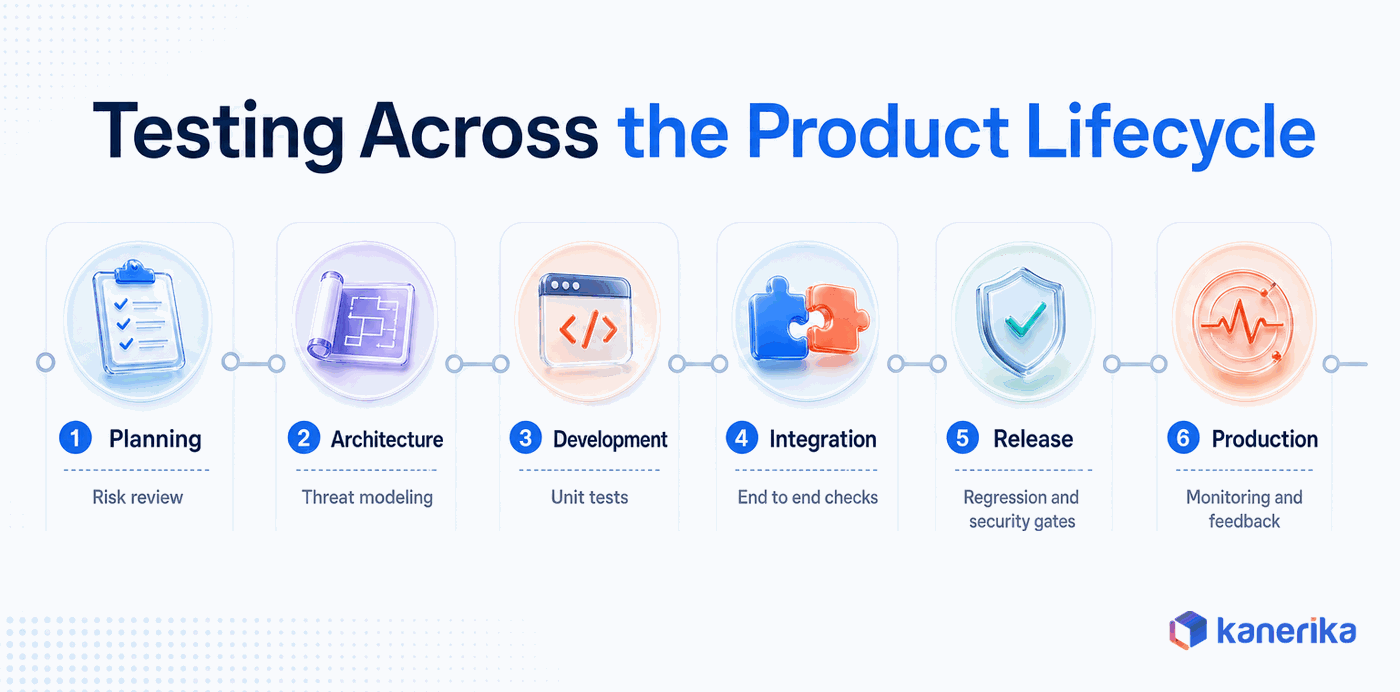 Testing Across the Product Lifecycle

</>

1 Planning

Risk review

2 Architecture

Threat modeling

3 Development

Unit tests

4 Integration

End to end checks

5 Release

Regression and security gates

6 Production

Monitoring and feedback

kanerika